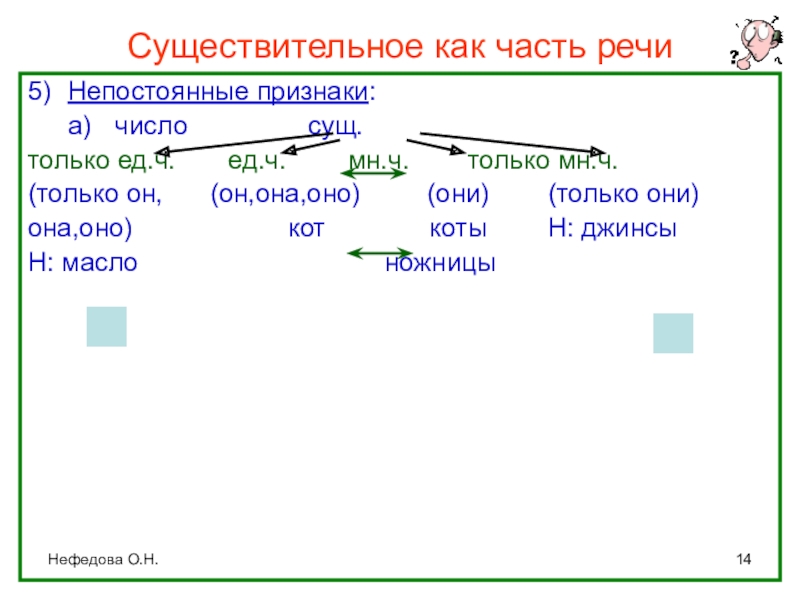 Существительное как часть речи

5) Непостоянные признаки:

а) число сущ.

только ед.ч. ед.ч. мн.ч. только мн.ч.

(только он, (он,она,оно) (они) (только они)

она,оно) кот коты Н: джинсы

Н: масло ножницы

Нефедова О.Н.

14